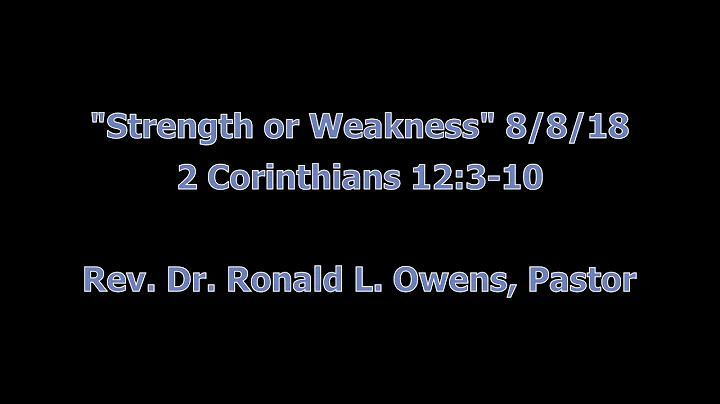 "Strength or Weakness" 8/8/18
2 Corinthians 12:3-10

Rev. Dr. Ronald L. Owens, Pastor